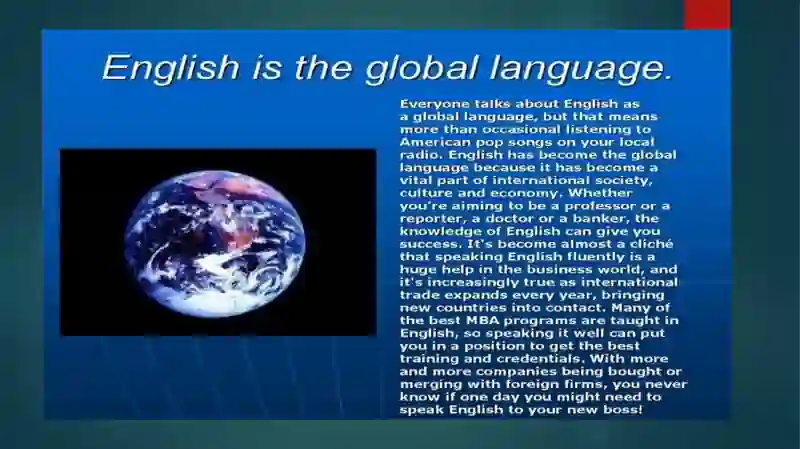 English is the global language.

Everyone talks about English as a global language, but that means more than occasional listening to American pop songs on your local radio. English has become the global language because it has become a vital part of international society, culture and economy. Whether you're aiming to be a professor or a reporter, a doctor or a banker, the knowledge of English can give you success. It's become almost a cliché that speaking English fluently is a huge help in the business world, and it's increasingly true as international trade expands every year, bringing new countries into contact. Many of the best MBA programs are taught in English, so speaking it well can put you in a position to get the best training and credentials. With more and more companies being bought or merging with foreign firms, you never know if one day you might need to speak English to your new boss!